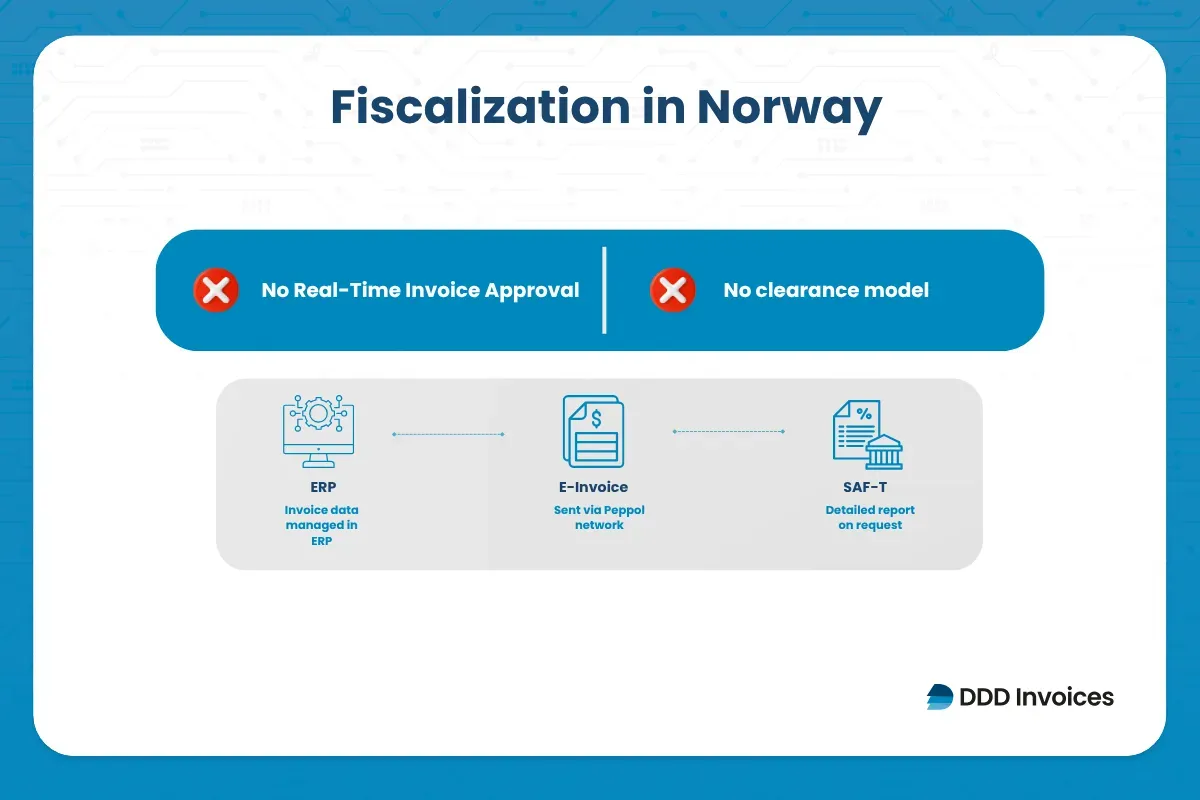 Fiscalization in Norway

No Real-Time Invoice Approval

No clearance model

ERP
Invoice data managed in ERP

E-Invoice
Sent via Peppol network

SAF-T
Detailed report on request

DDD Invoices